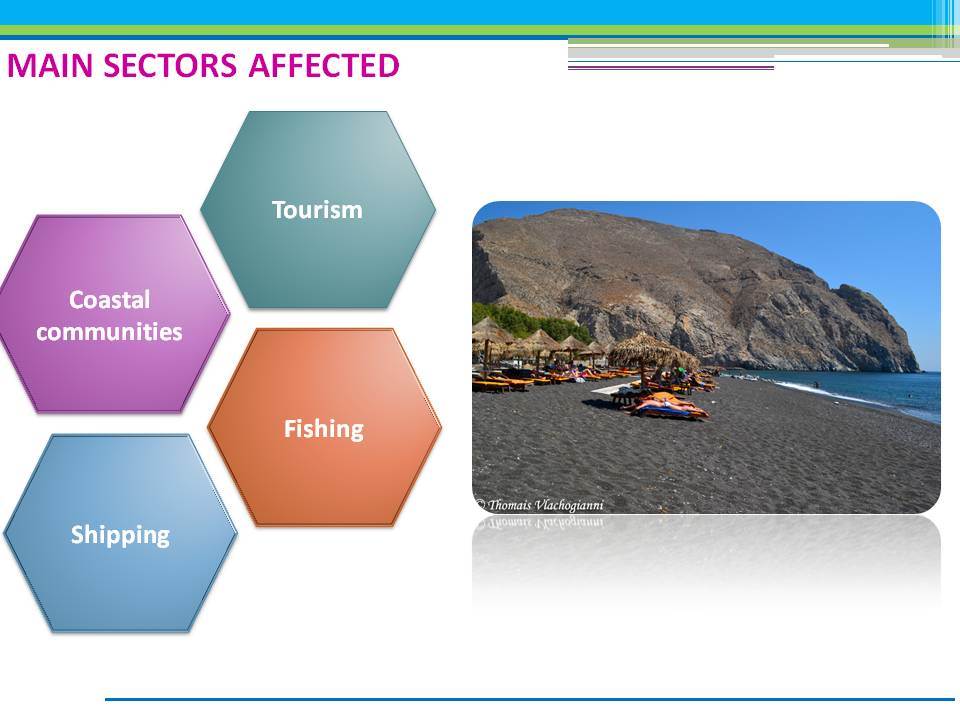 MAIN SECTORS AFFECTED

Tourism

Coastal communities

Fishing

Shipping

© Thomais Vlachogianni